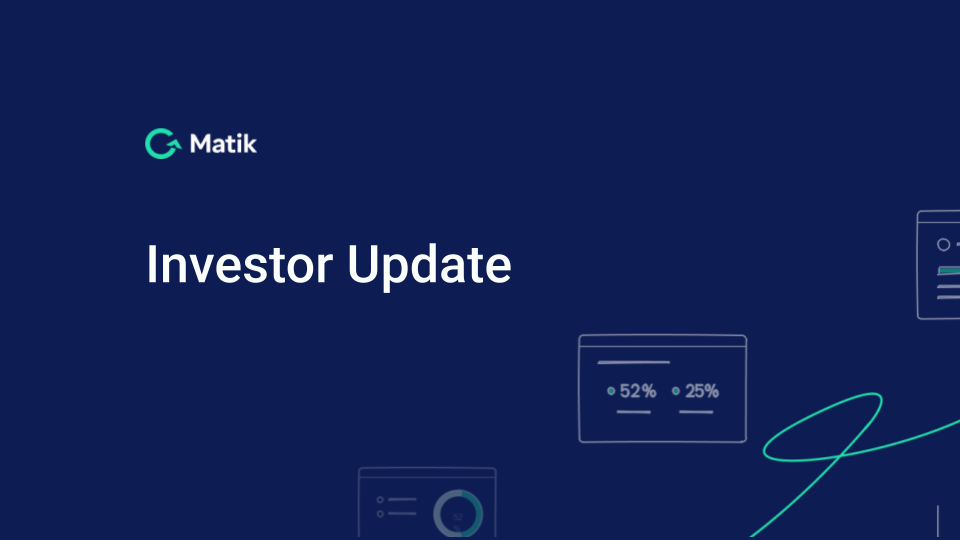 Matik

Investor Update

52% 25%